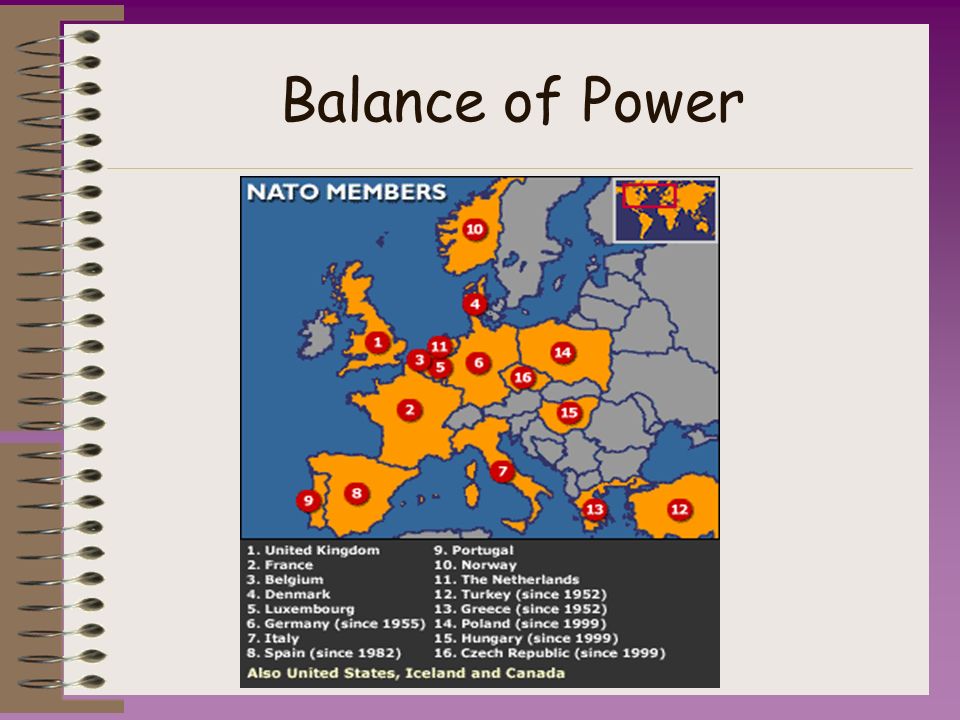 Balance of Power

NATO MEMBERS

10
4
1
11
3
5
6
14
16
2
15
7
9
8
13
12

1. United Kingdom
2. France
3. Belgium
4. Denmark
5. Luxembourg
6. Germany (since 1955)
7. Italy
8. Spain (since 1982)

9. Portugal
10. Norway
11. The Netherlands
12. Turkey (since 1952)
13. Greece (since 1952)
14. Poland (since 1999)
15. Hungary (since 1999)
16. Czech Republic (since 1999)

Also United States, Iceland and Canada